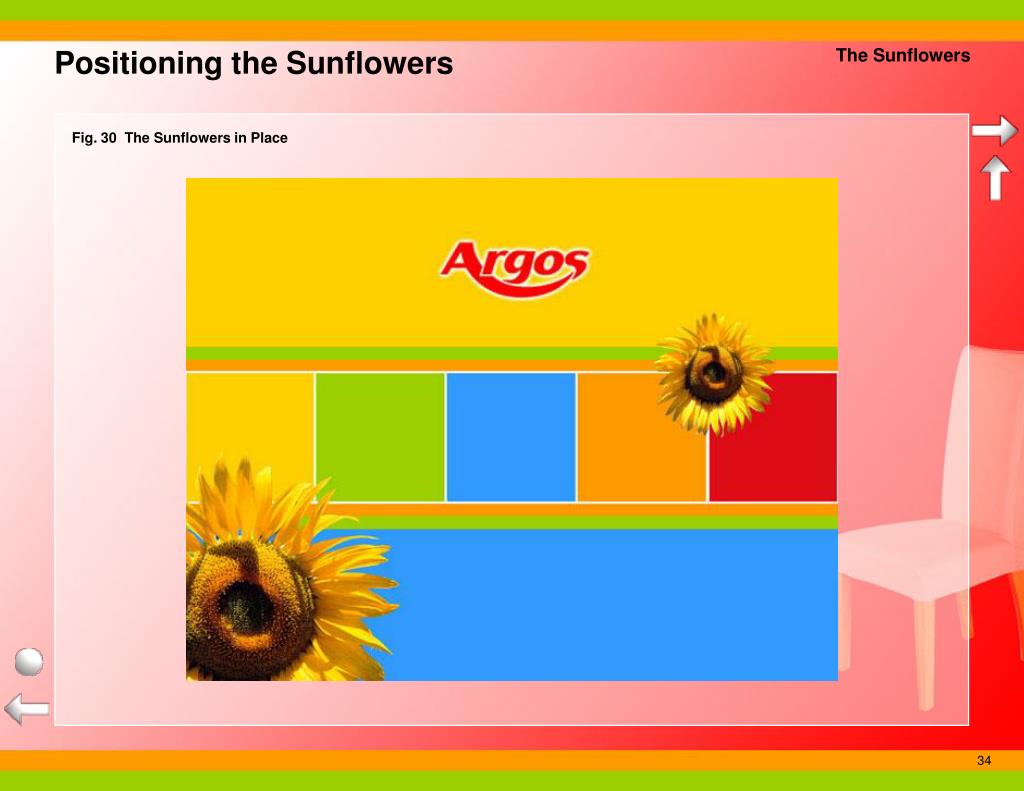 Positioning the Sunflowers

The Sunflowers

Fig. 30 The Sunflowers in Place

Argos

34